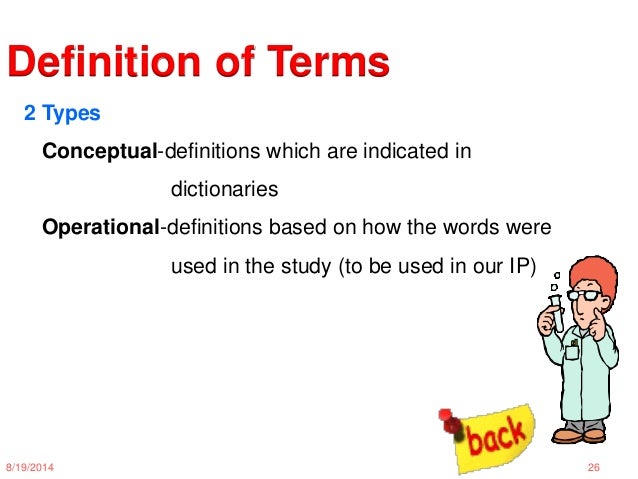 Definition of Terms

2 Types

Conceptual-definitions which are indicated in dictionaries

Operational-definitions based on how the words were used in the study (to be used in our IP)

back

8/19/2014

26